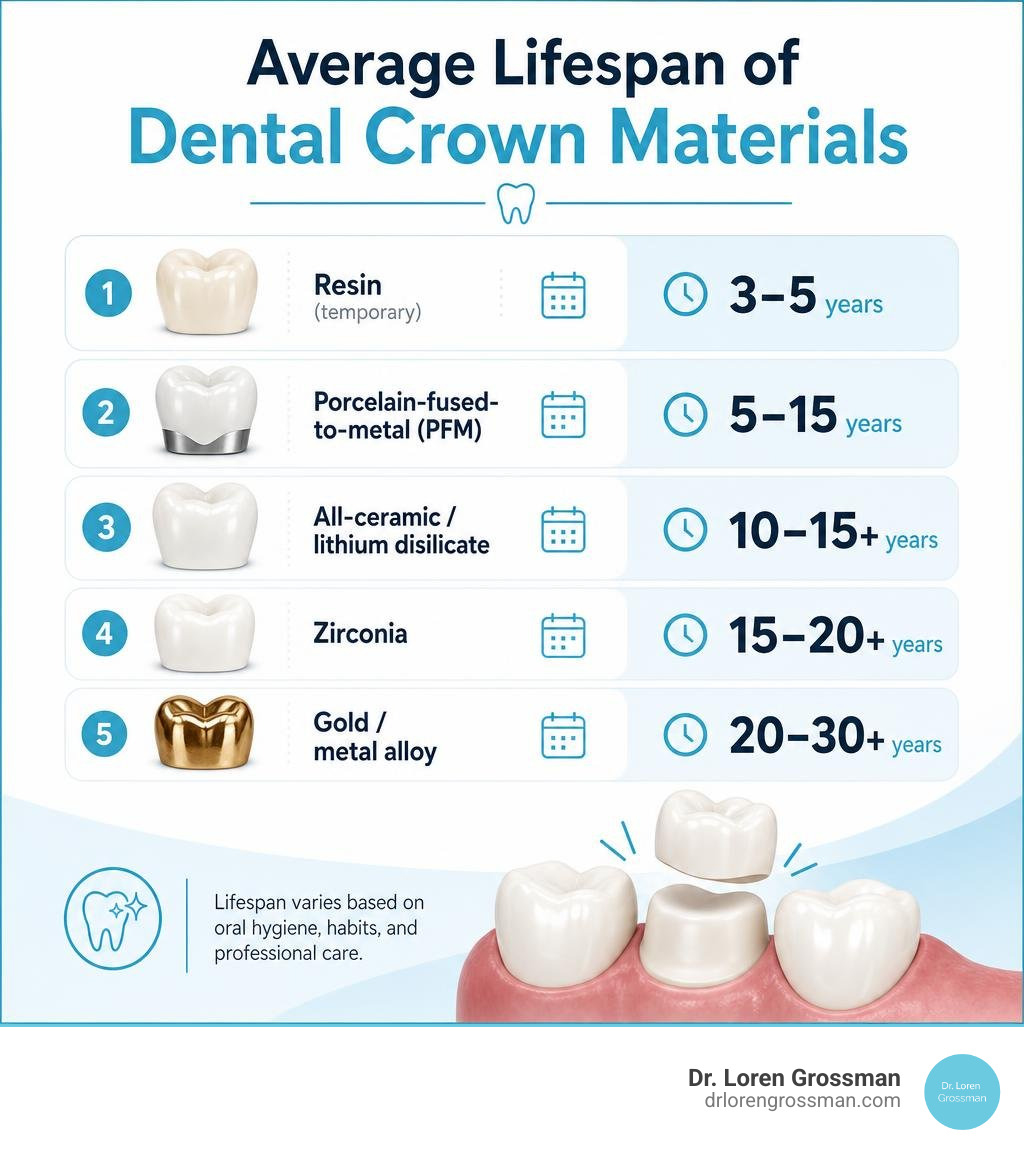 Average Lifespan of
Dental Crown Materials

1 Resin (temporary) 3–5 years

2 Porcelain-fused-to-metal (PFM) 5–15 years

3 All-ceramic / lithium disilicate 10–15+ years

4 Zirconia 15–20+ years

5 Gold / metal alloy 20–30+ years

Lifespan varies based on oral hygiene, habits, and professional care.

Dr. Loren Grossman
drlorengrossman.com

Dr. Loren Grossman